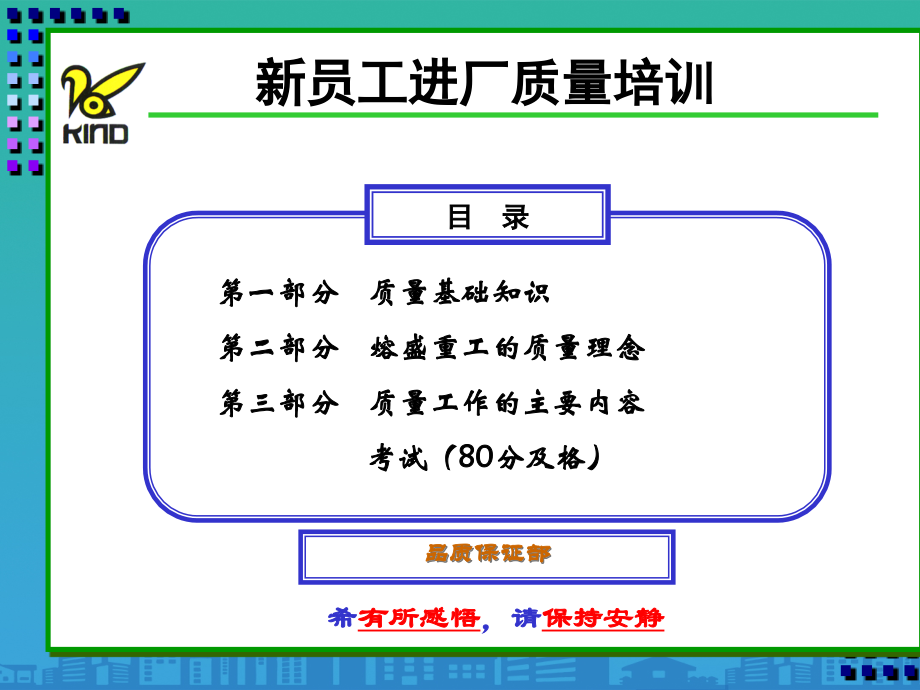 KIND

新员工进厂质量培训

目　录

第一部分　质量基础知识

第二部分　熔盛重工的质量理念

第三部分　质量工作的主要内容

考试（80分及格）

品质保证部

希有所感悟，请保持安静